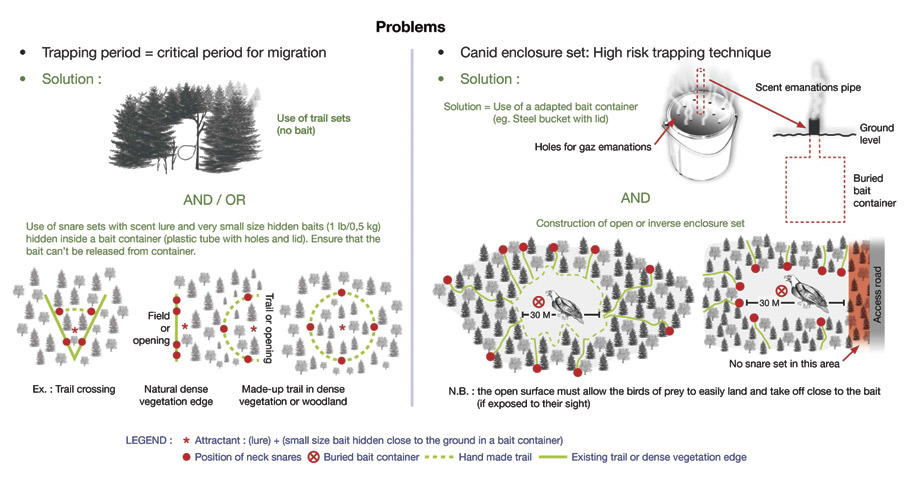 Problems

• Trapping period = critical period for migration

• Solution :

Use of trail sets (no bait)

AND / OR

Use of snare sets with scent lure and very small size hidden baits (1 lb/0,5 kg) hidden inside a bait container (plastic tube with holes and lid). Ensure that the bait can't be released from container.

Field or opening

Trail or opening

Ex. : Trail crossing

Natural dense vegetation edge

Made-up trail in dense vegetation or woodland

• Canid enclosure set: High risk trapping technique

• Solution :

Solution = Use of a adapted bait container (eg. Steel bucket with lid)

Holes for gaz emanations

Scent emanations pipe

Ground level

Buried bait container

AND

Construction of open or inverse enclosure set

30 M

30 M

Access road

No snare set in this area

N.B. : the open surface must allow the birds of prey to easily land and take off close to the bait (if exposed to their sight)

LEGEND : * Attractant : (lure) + (small size bait hidden close to the ground in a bait container)
Position of neck snares
Buried bait container
Hand made trail
Existing trail or dense vegetation edge